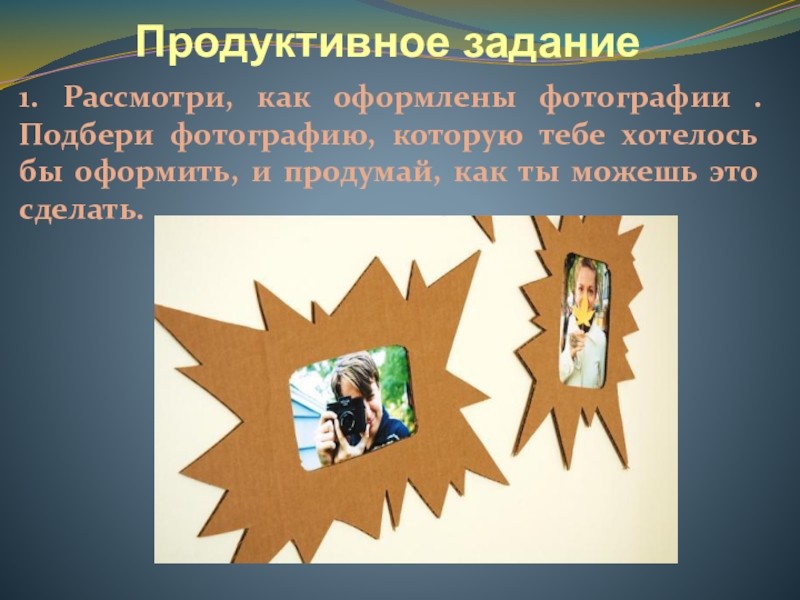 Продуктивное задание

1. Рассмотри, как оформлены фотографии . Подбери фотографию, которую тебе хотелось бы оформить, и продумай, как ты можешь это сделать.